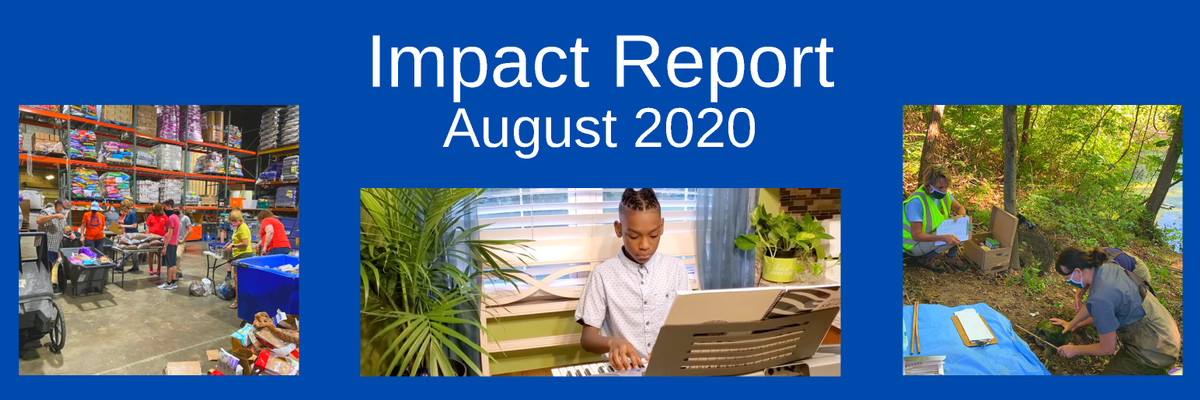 Impact Report
August 2020